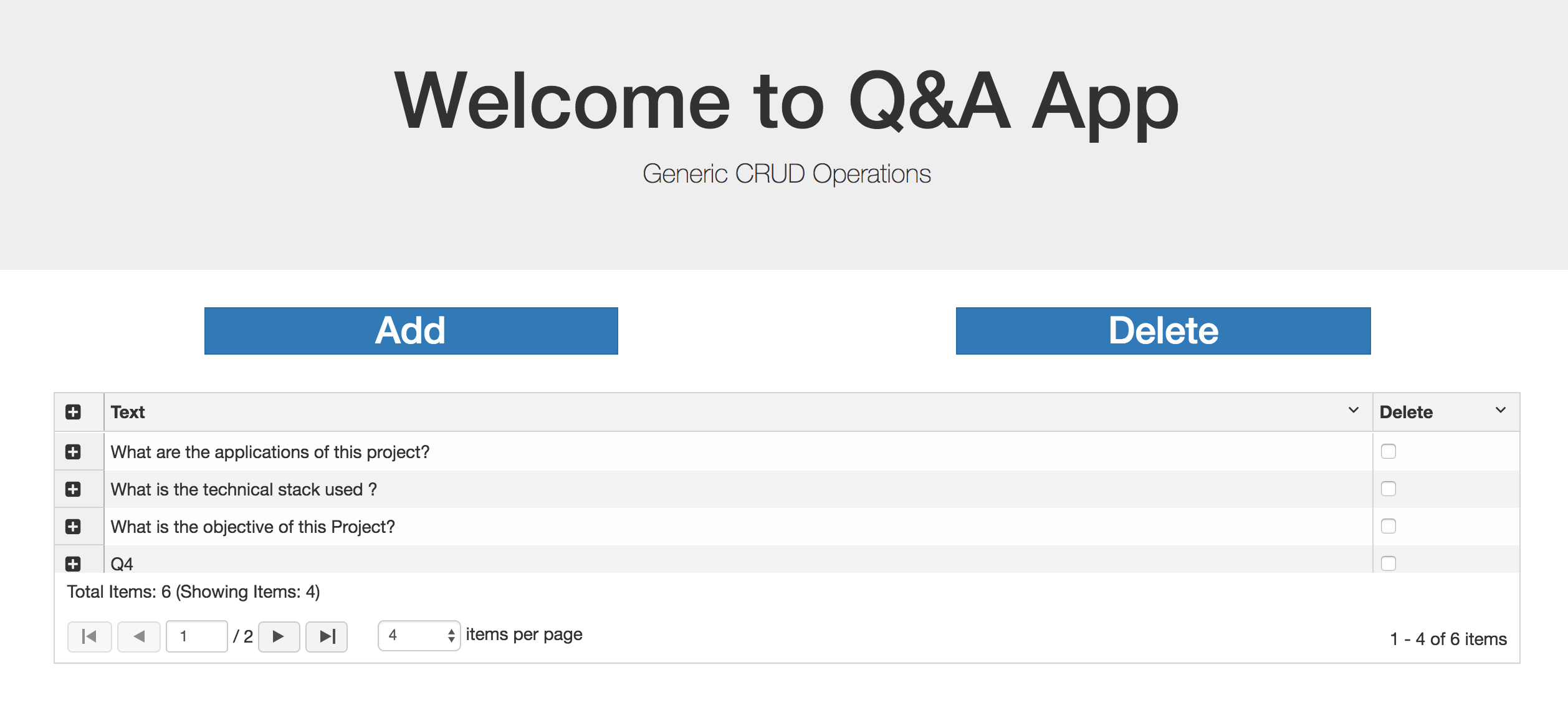 Welcome to Q&A App

Generic CRUD Operations

Add

Delete

| Text | Delete |
|---|---|
| What are the applications of this project? | |
| What is the technical stack used ? | |
| What is the objective of this Project? | |
| Q4 | |

Total Items: 6 (Showing Items: 4)

1 / 2 4 items per page

1 - 4 of 6 items